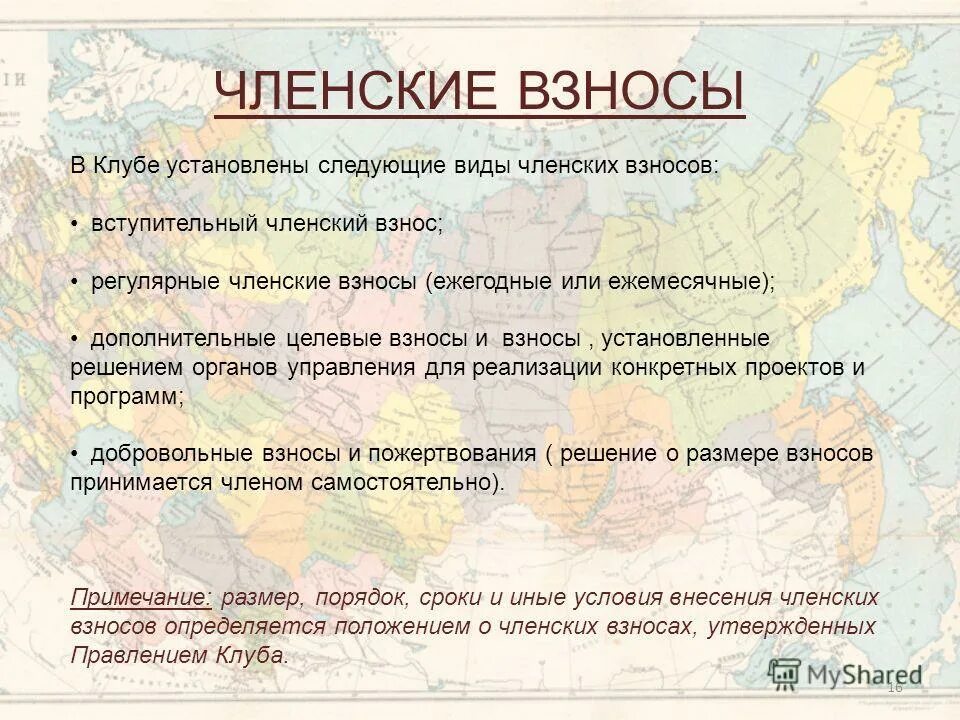 ЧЛЕНСКИЕ ВЗНОСЫ

В Клубе установлены следующие виды членских взносов:

• вступительный членский взнос;

• регулярные членские взносы (ежегодные или ежемесячные);

• дополнительные целевые взносы и взносы , установленные решением органов управления для реализации конкретных проектов и программ;

• добровольные взносы и пожертвования ( решение о размере взносов принимается членом самостоятельно).

Примечание: размер, порядок, сроки и иные условия внесения членских взносов определяется положением о членских взносах, утвержденных Правлением Клуба.

MyShared

16